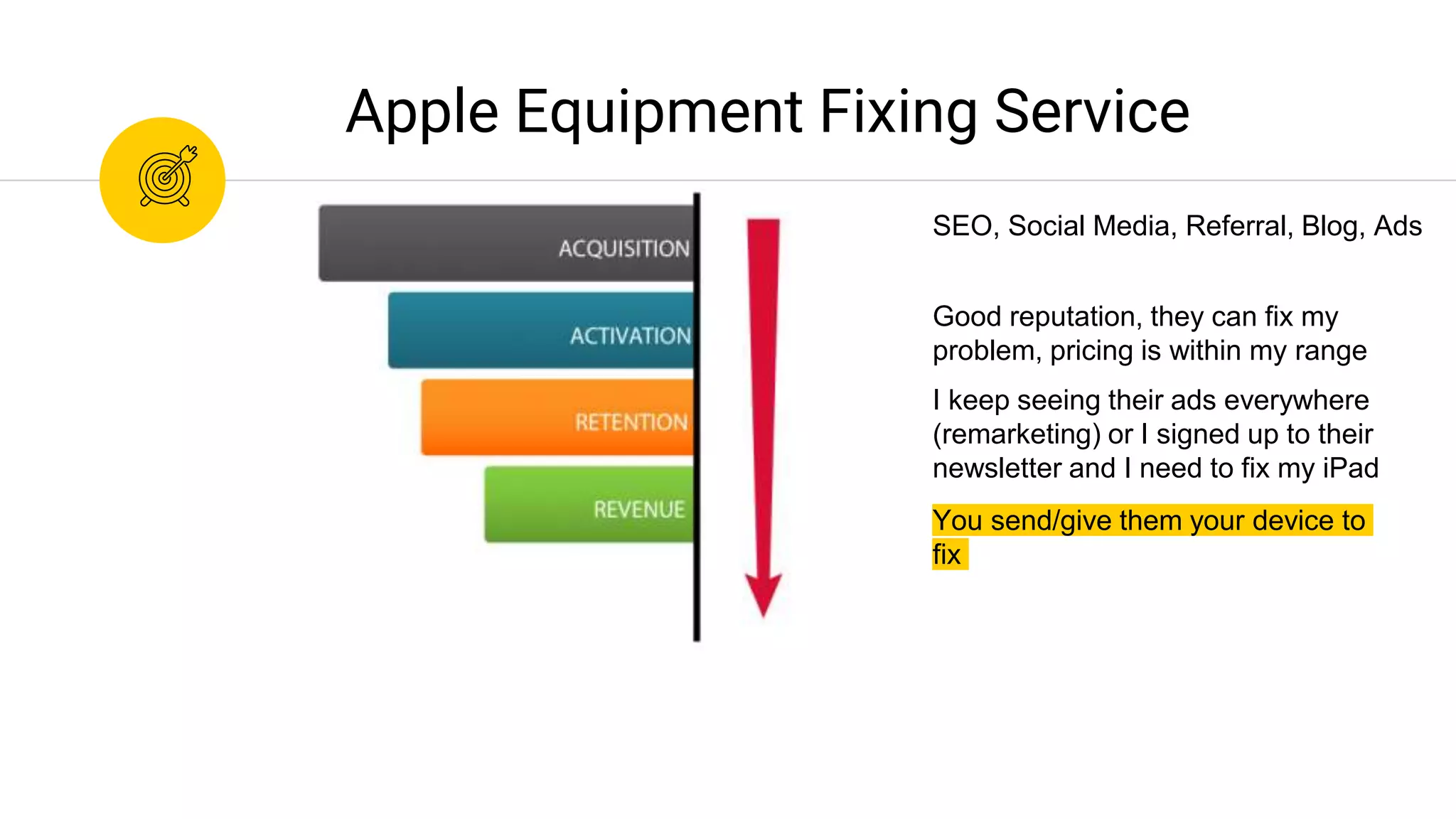 Apple Equipment Fixing Service

ACQUISITION

ACTIVATION

RETENTION

REVENUE

SEO, Social Media, Referral, Blog, Ads

Good reputation, they can fix my problem, pricing is within my range

I keep seeing their ads everywhere (remarketing) or I signed up to their newsletter and I need to fix my iPad

You send/give them your device to fix